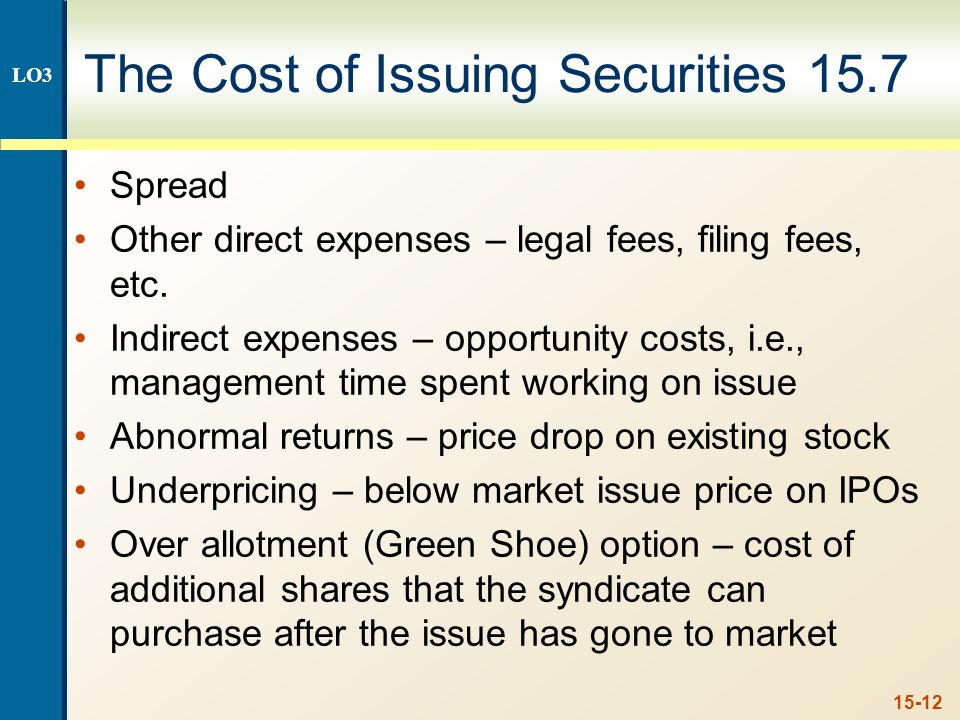 LO3

The Cost of Issuing Securities 15.7

• Spread
• Other direct expenses – legal fees, filing fees, etc.
• Indirect expenses – opportunity costs, i.e., management time spent working on issue
• Abnormal returns – price drop on existing stock
• Underpricing – below market issue price on IPOs
• Over allotment (Green Shoe) option – cost of additional shares that the syndicate can purchase after the issue has gone to market

15-12